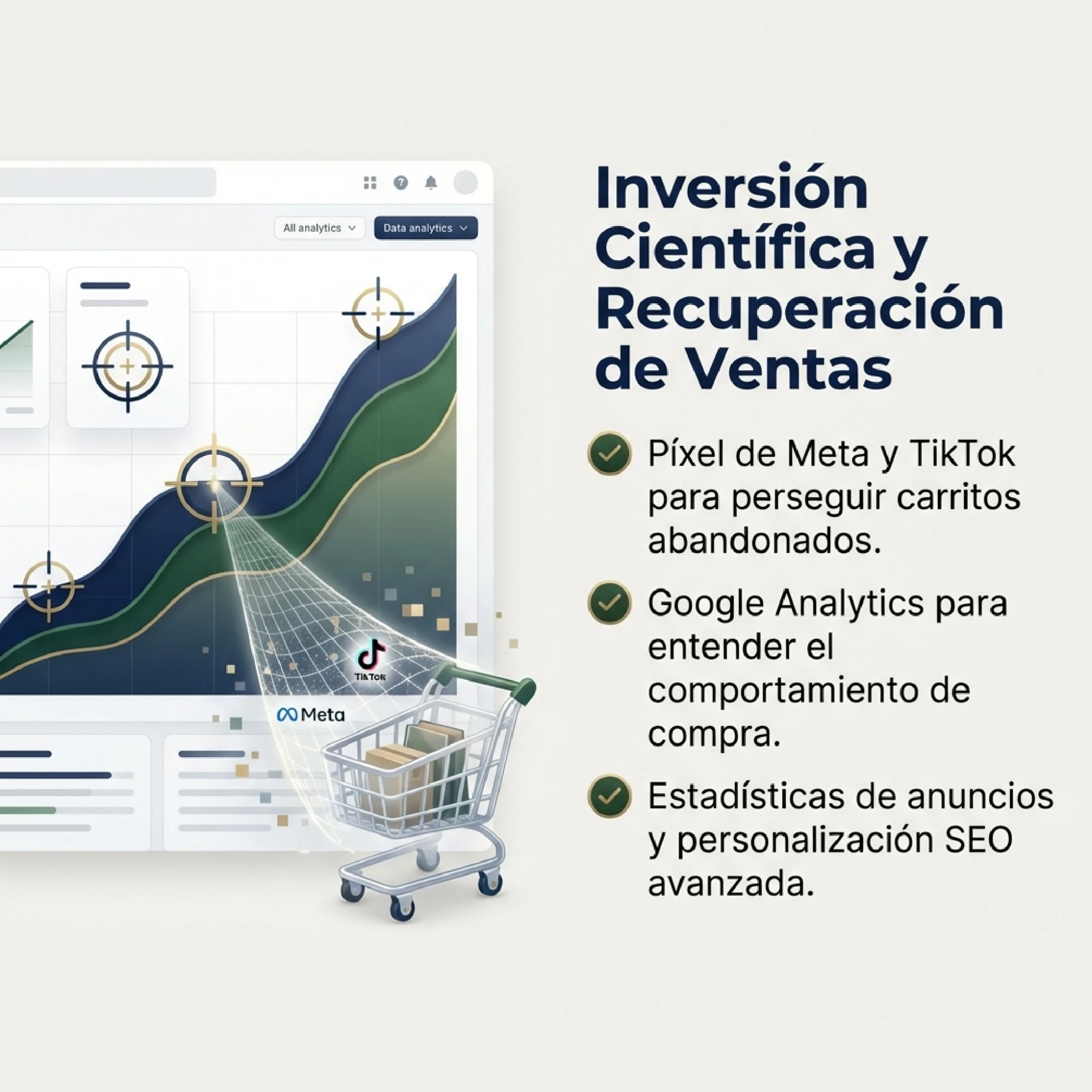 All analytics
Data analytics

TikTok
Meta

Inversión Científica y Recuperación de Ventas

Píxel de Meta y TikTok para perseguir carritos abandonados.

Google Analytics para entender el comportamiento de compra.

Estadísticas de anuncios y personalización SEO avanzada.